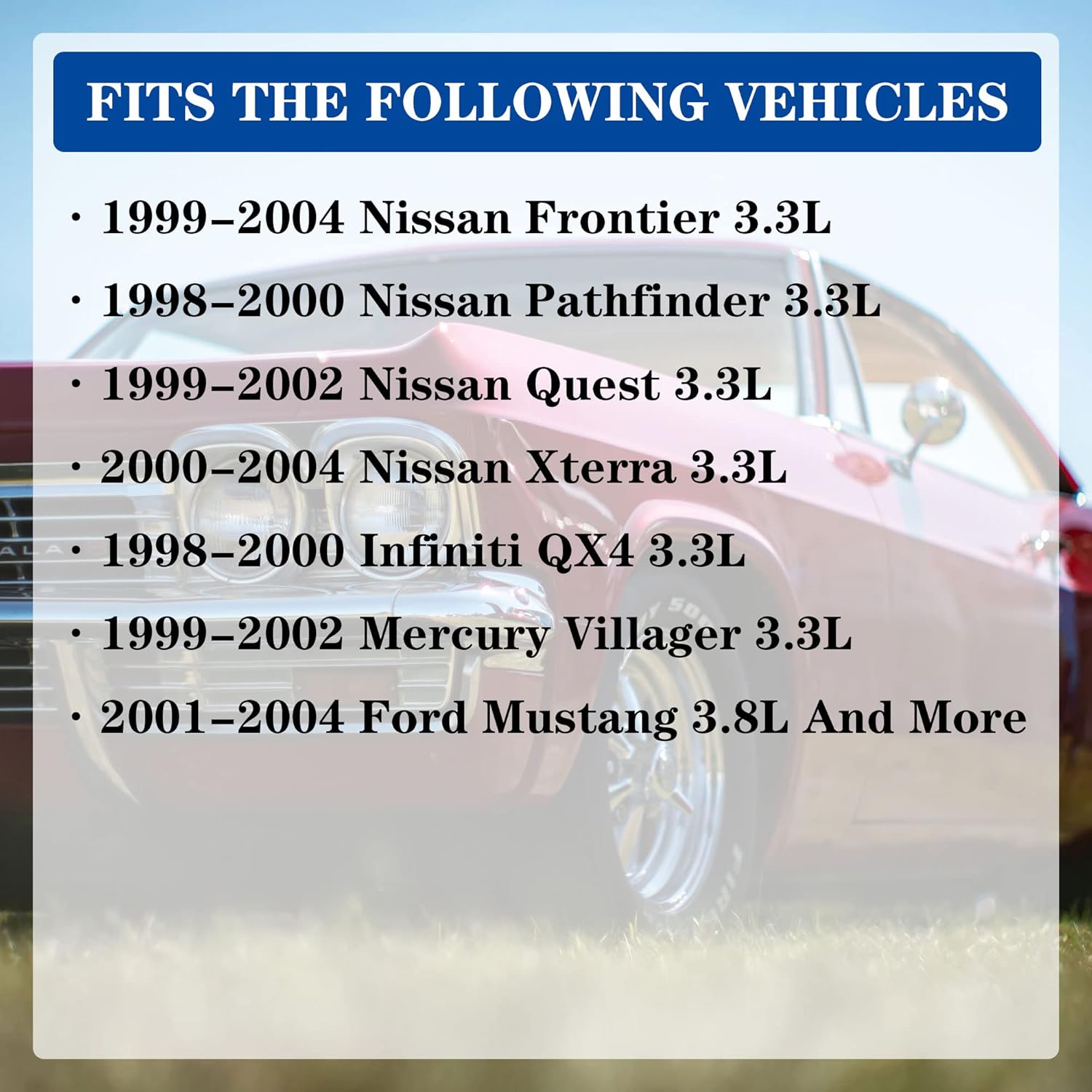 FITS THE FOLLOWING VEHICLES

· 1999–2004 Nissan Frontier 3.3L

· 1998–2000 Nissan Pathfinder 3.3L

· 1999–2002 Nissan Quest 3.3L

· 2000–2004 Nissan Xterra 3.3L

· 1998–2000 Infiniti QX4 3.3L

· 1999–2002 Mercury Villager 3.3L

· 2001–2004 Ford Mustang 3.8L And More